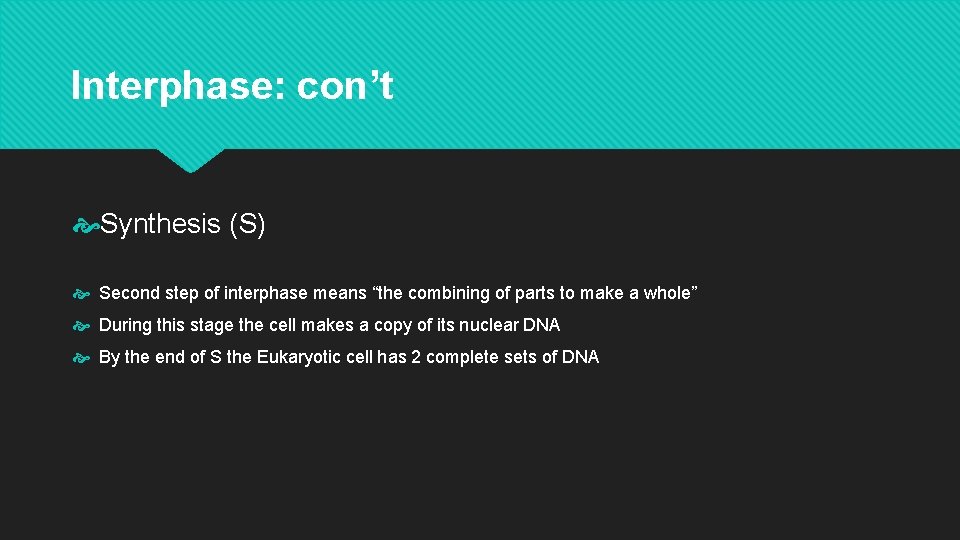 Interphase: con’t

Synthesis (S)

Second step of interphase means “the combining of parts to make a whole”

During this stage the cell makes a copy of its nuclear DNA

By the end of S the Eukaryotic cell has 2 complete sets of DNA